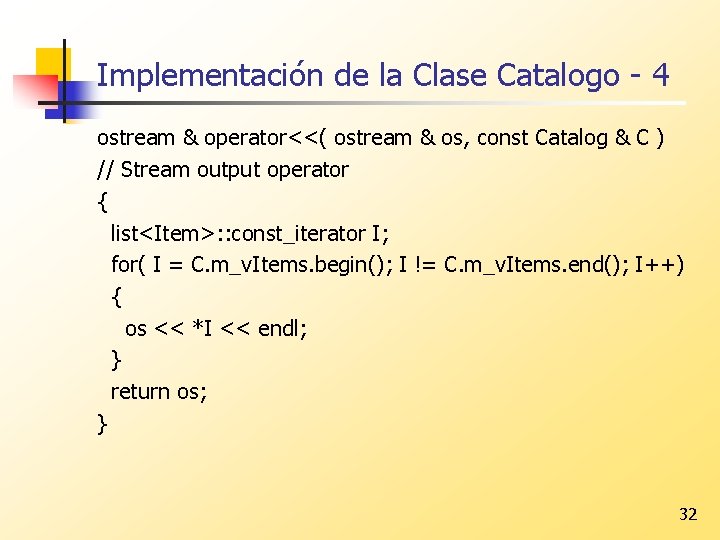 Implementación de la Clase Catalogo - 4

ostream & operator<<( ostream & os, const Catalog & C )
// Stream output operator
{
list<Item>::const_iterator I;
for( I = C.m_vItems.begin(); I != C.m_vItems.end(); I++)
{
os << *I << endl;
}
return os;
}

32